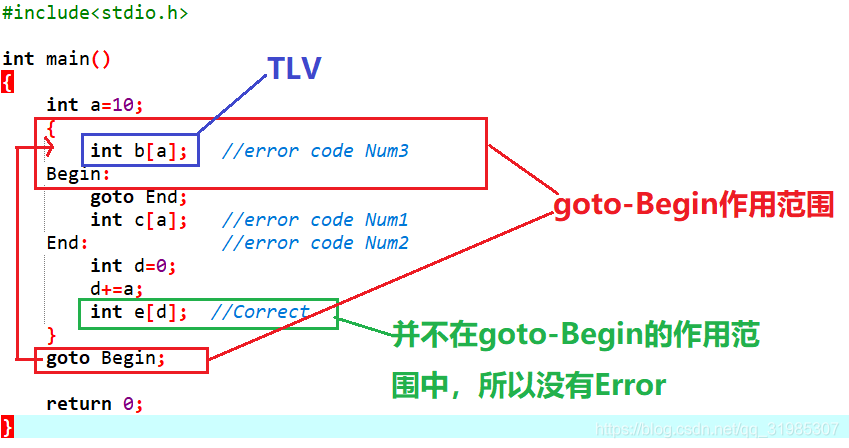 #include<stdio.h>

int main()
{
    int a=10;
    {
        int b[a];   //error code Num3
    Begin:
        goto End;
        int c[a];   //error code Num1
    End:            //error code Num2
        int d=0;
        d+=a;
        int e[d];  //Correct
    }
    goto Begin;

    return 0;
}

TLV

goto-Begin作用范围

并不在goto-Begin的作用范围中，所以没有Error

https://blog.csdn.net/qq_31985307